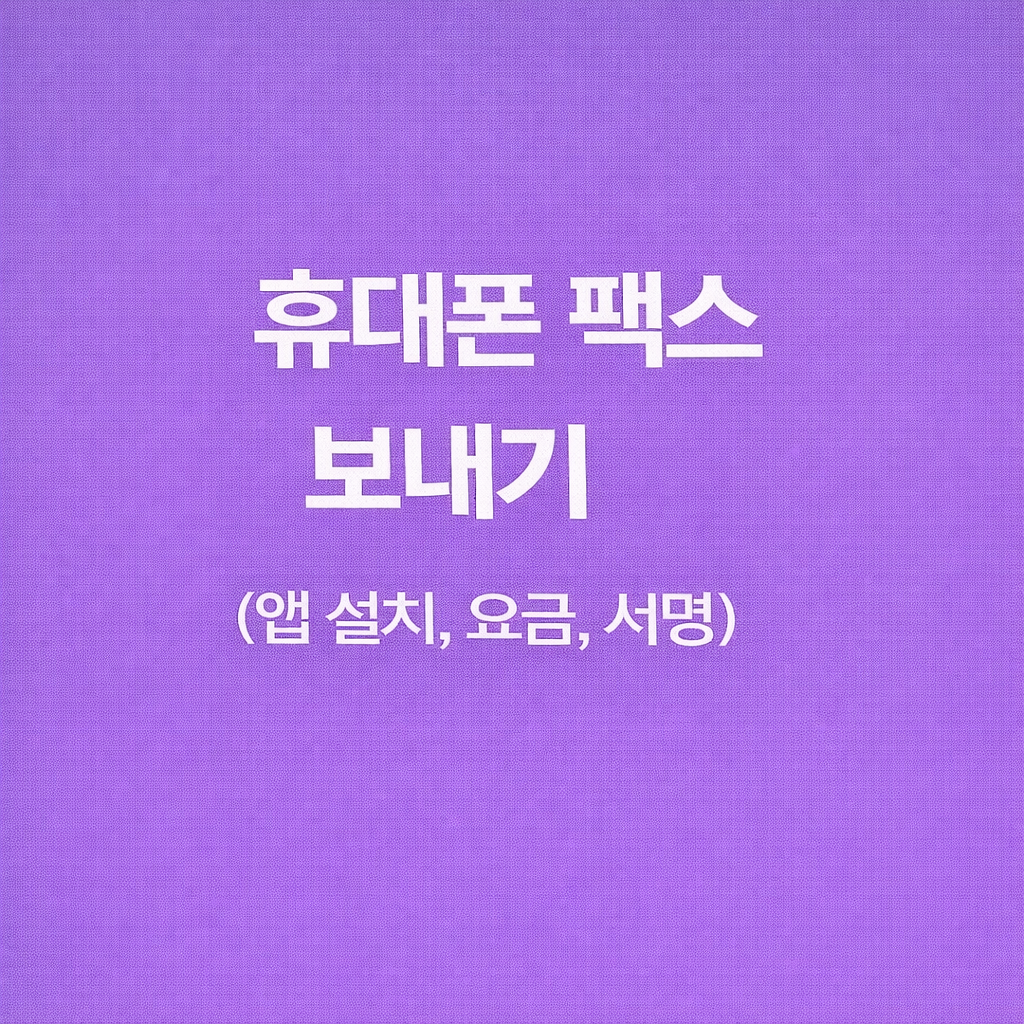 휴대폰 팩스 보내기

(앱 설치, 요금, 서명)